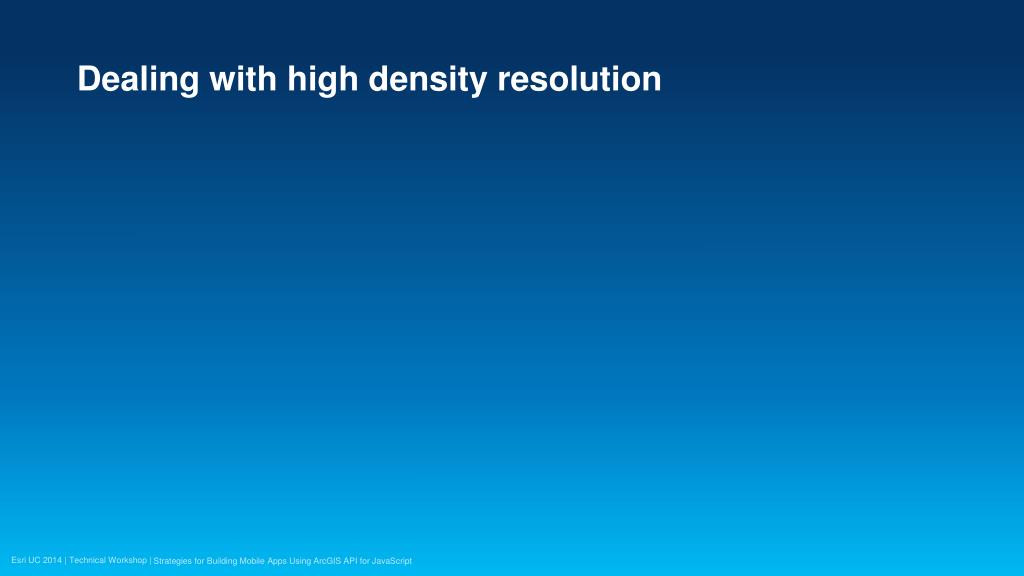 Dealing with high density resolution

Esri UC 2014 | Technical Workshop | Strategies for Building Mobile Apps Using ArcGIS API for JavaScript